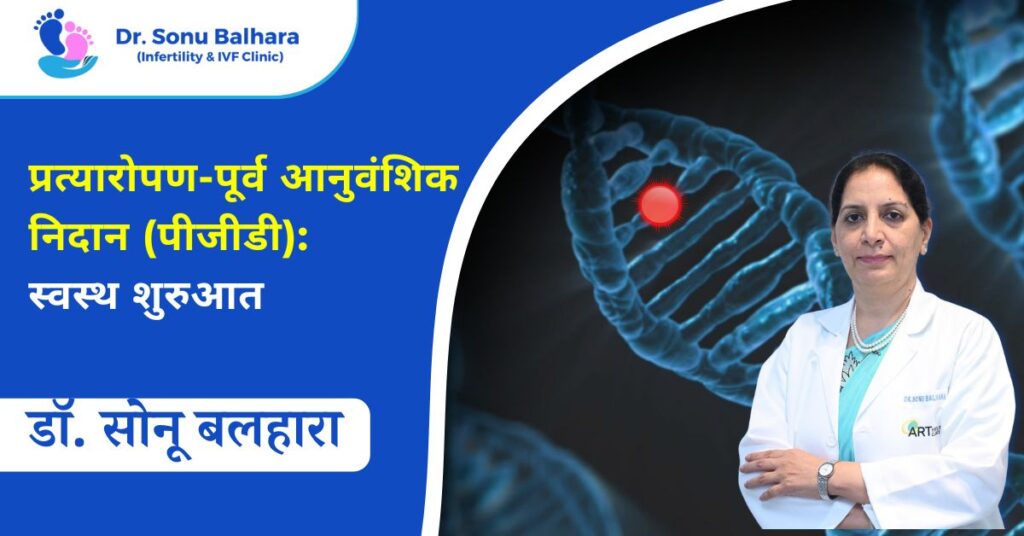 Dr. Sonu Balhara
(Infertility & IVF Clinic)

प्रत्यारोपण-पूर्व आनुवंशिक निदान (पीजीडी): स्वस्थ शुरुआत

डॉ. सोनू बलहारा

DR. SONU BALHARA

ART